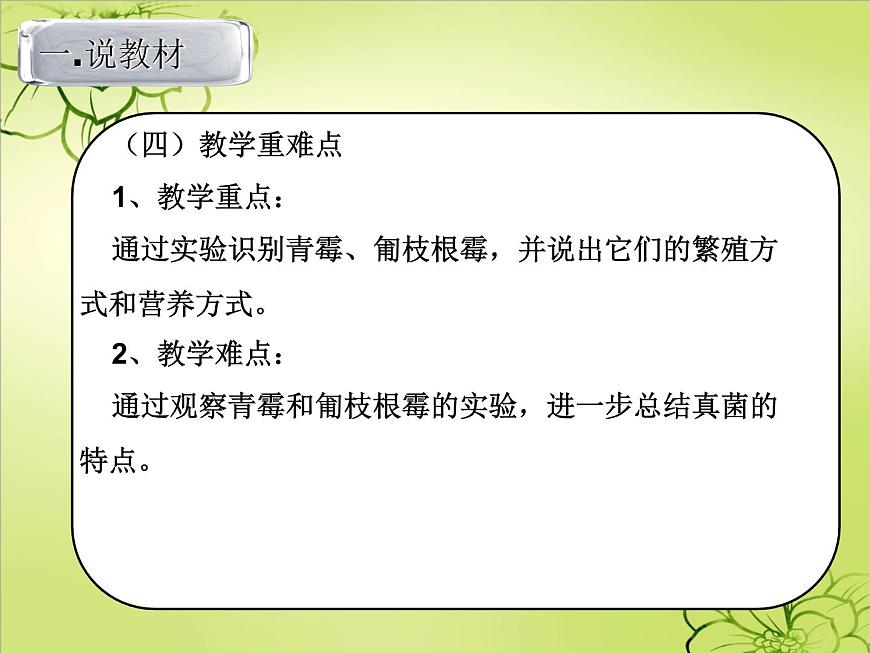 一.说教材

（四）教学重难点

1、教学重点：

通过实验识别青霉、匍枝根霉，并说出它们的繁殖方式和营养方式。

2、教学难点：

通过观察青霉和匍枝根霉的实验，进一步总结真菌的特点。